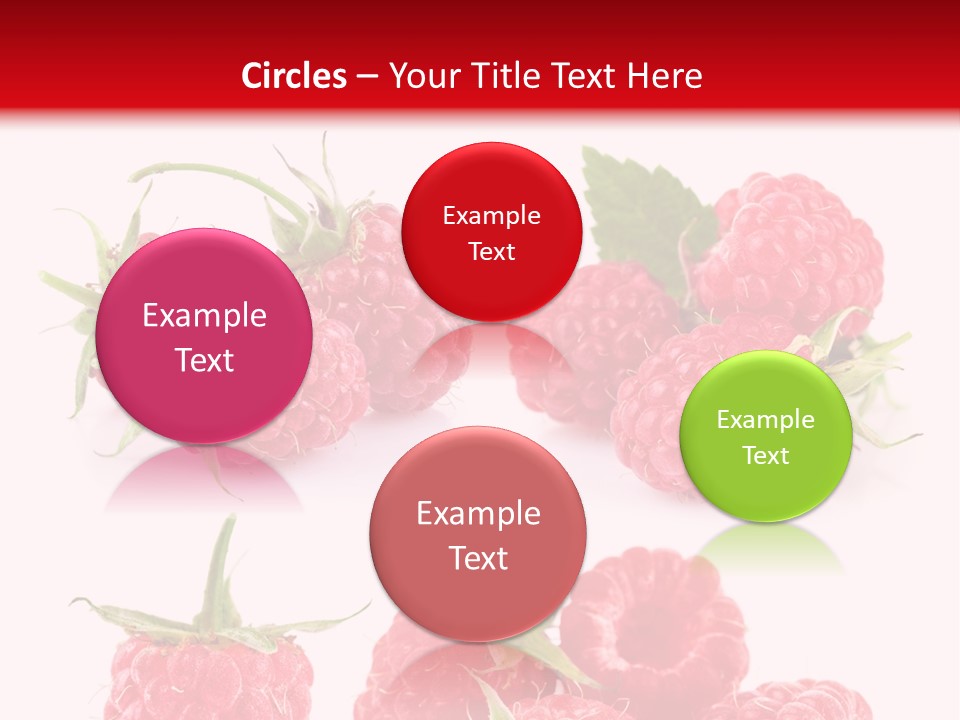 Circles – Your Title Text Here

Example Text

Example Text

Example Text

Example Text